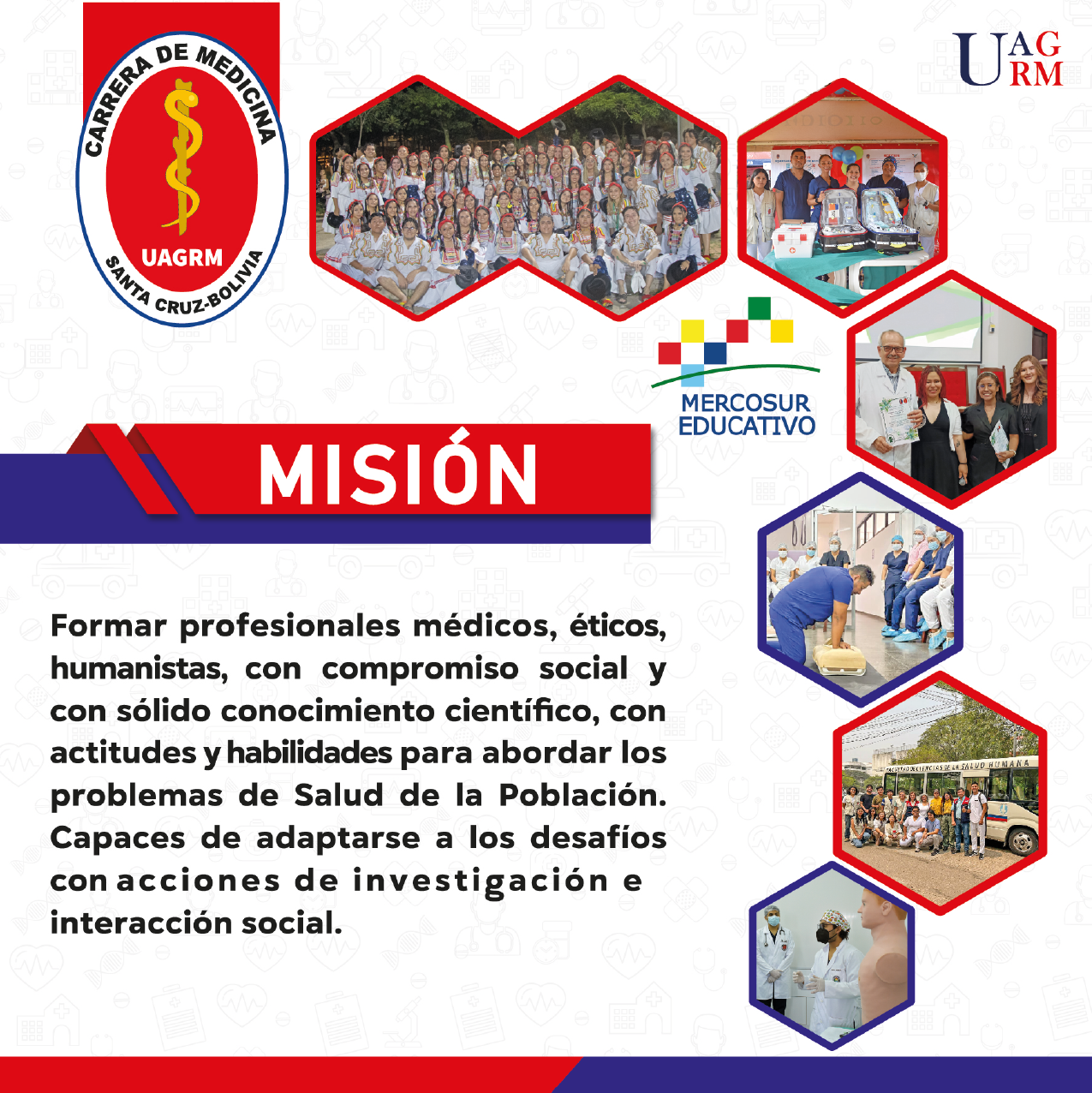 CARRERA DE MEDICINA
UAGRM
SANTA CRUZ-BOLIVIA

UAGRM

MERCOSUR EDUCATIVO

MISIÓN

Formar profesionales médicos, éticos, humanistas, con compromiso social y con sólido conocimiento científico, con actitudes y habilidades para abordar los problemas de Salud de la Población. Capaces de adaptarse a los desafíos con acciones de investigación e interacción social.

FACULTAD DE CIENCIAS DE LA SALUD HUMANA